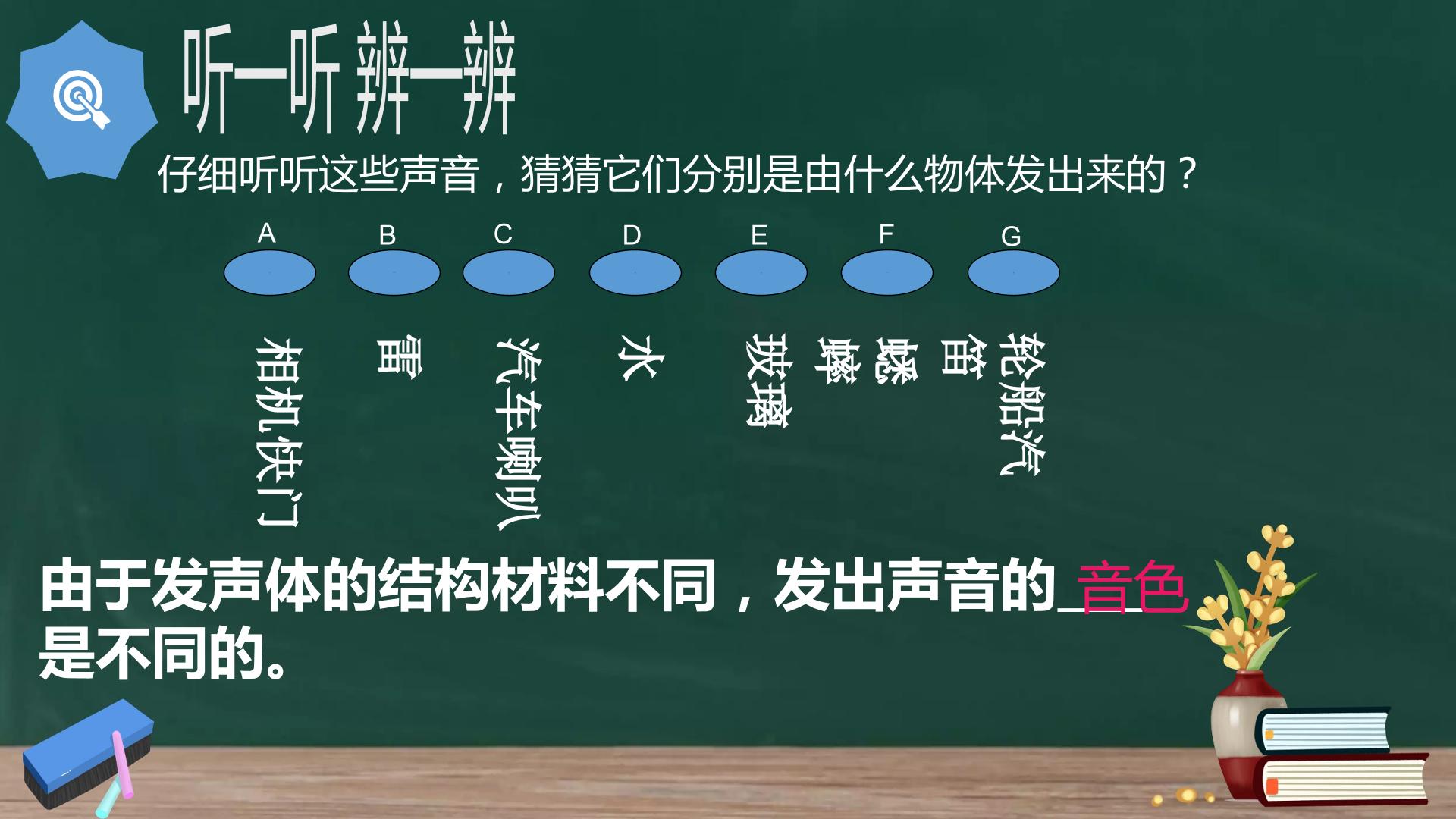 听一听 辨一辨

仔细听听这些声音，猜猜它们分别是由什么物体发出来的？

A B C D E F G

相机快门

雷

汽车喇叭

水

玻璃

蟋蟀

笛

轮船汽

由于发声体的结构材料不同，发出声音的音色是不同的。